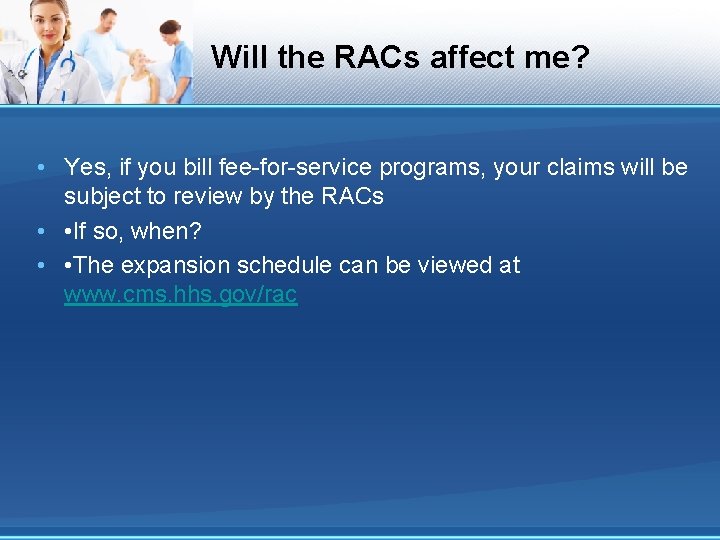 Will the RACs affect me?

• Yes, if you bill fee-for-service programs, your claims will be subject to review by the RACs
• •If so, when?
• •The expansion schedule can be viewed at www.cms.hhs.gov/rac